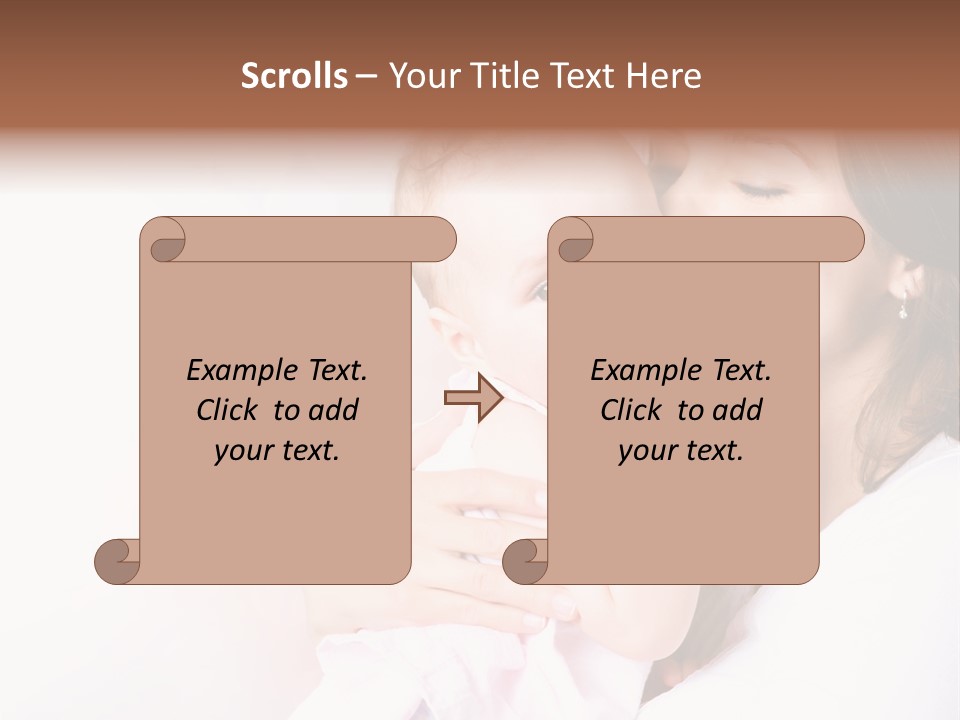 Scrolls – Your Title Text Here

Example Text. Click to add your text.

Example Text. Click to add your text.